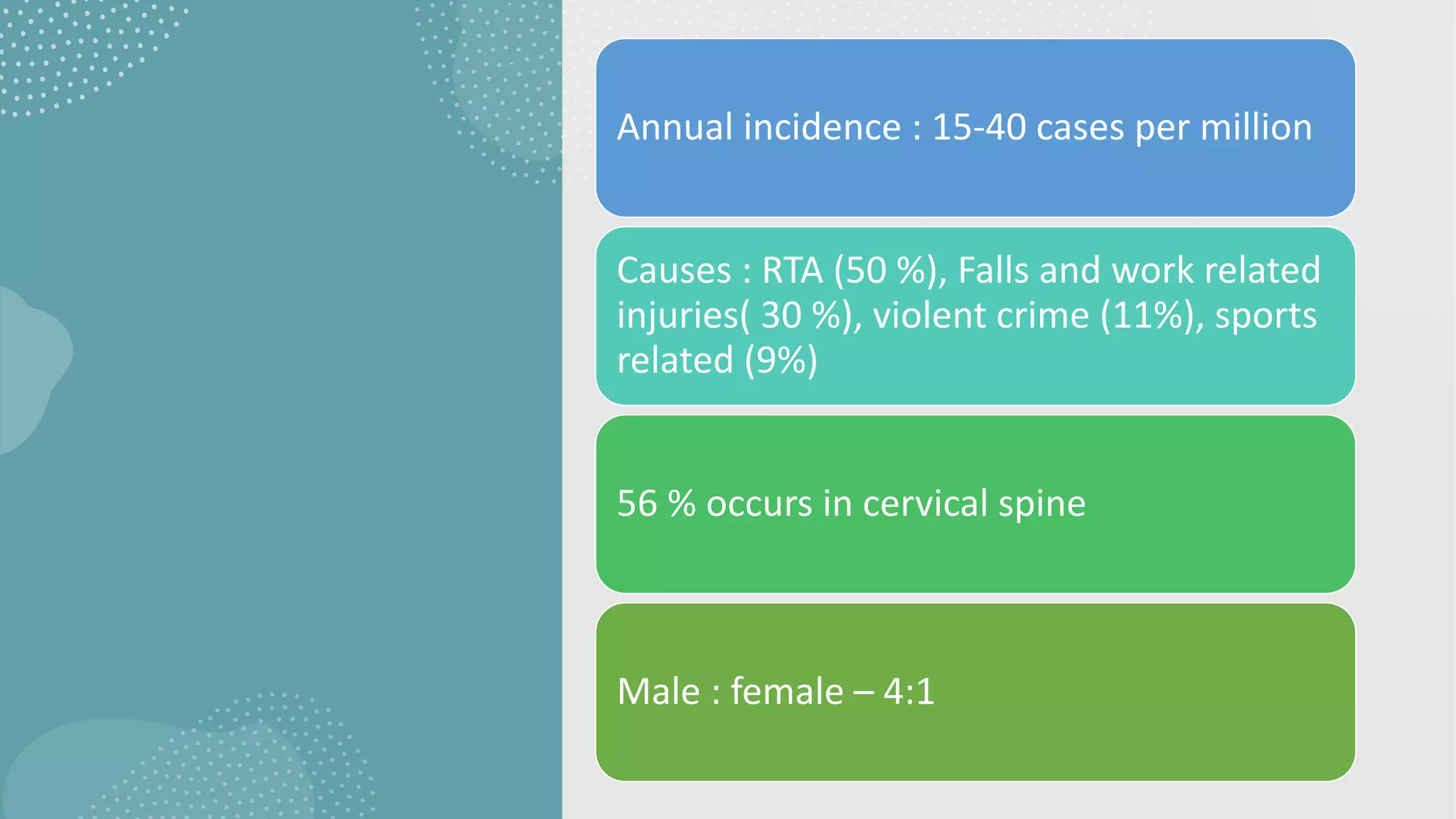 Annual incidence : 15-40 cases per million

Causes : RTA (50 %), Falls and work related injuries( 30 %), violent crime (11%), sports related (9%)

56 % occurs in cervical spine

Male : female – 4:1